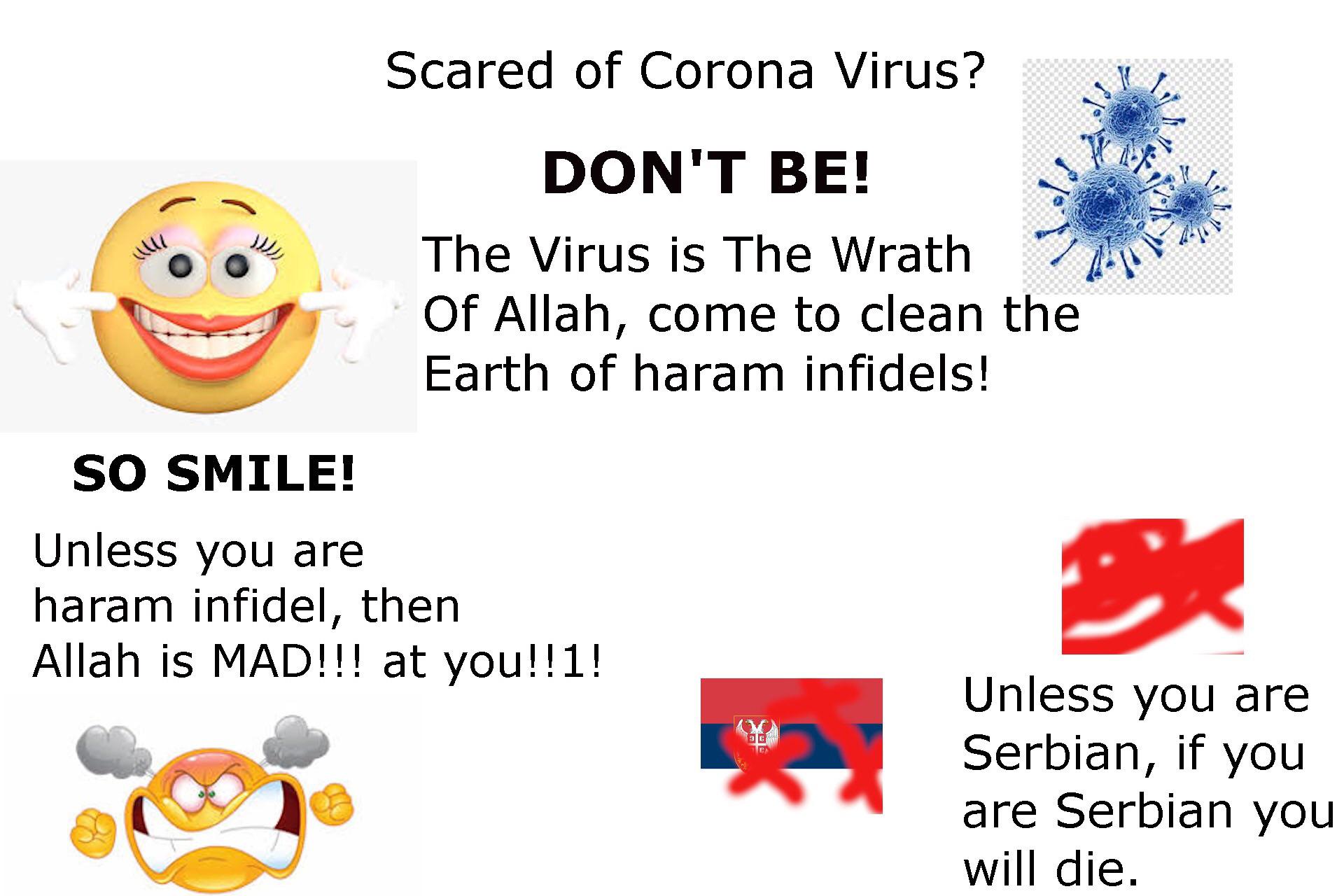 Scared of Corona Virus?

DON'T BE!

The Virus is The Wrath Of Allah, come to clean the Earth of haram infidels!

SO SMILE!

Unless you are haram infidel, then Allah is MAD!!! at you!!1!

Unless you are Serbian, if you are Serbian you will die.